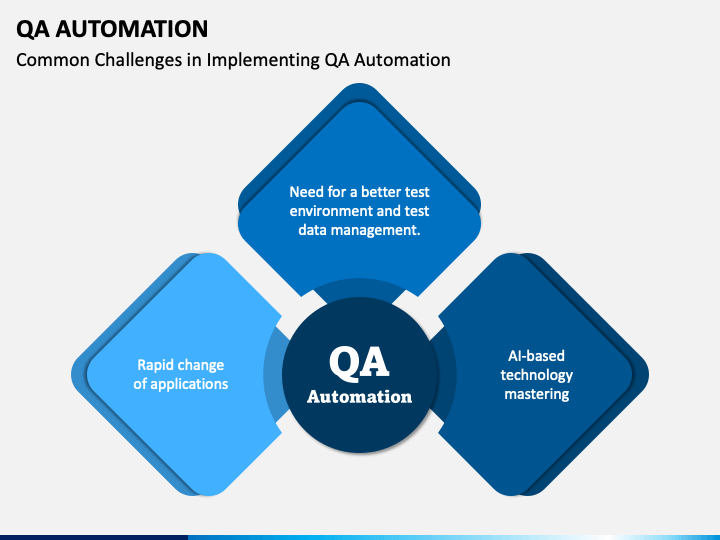 QA AUTOMATION

Common Challenges in Implementing QA Automation

Need for a better test environment and test data management.

Rapid change of applications

QA

Automation

AI-based technology mastering